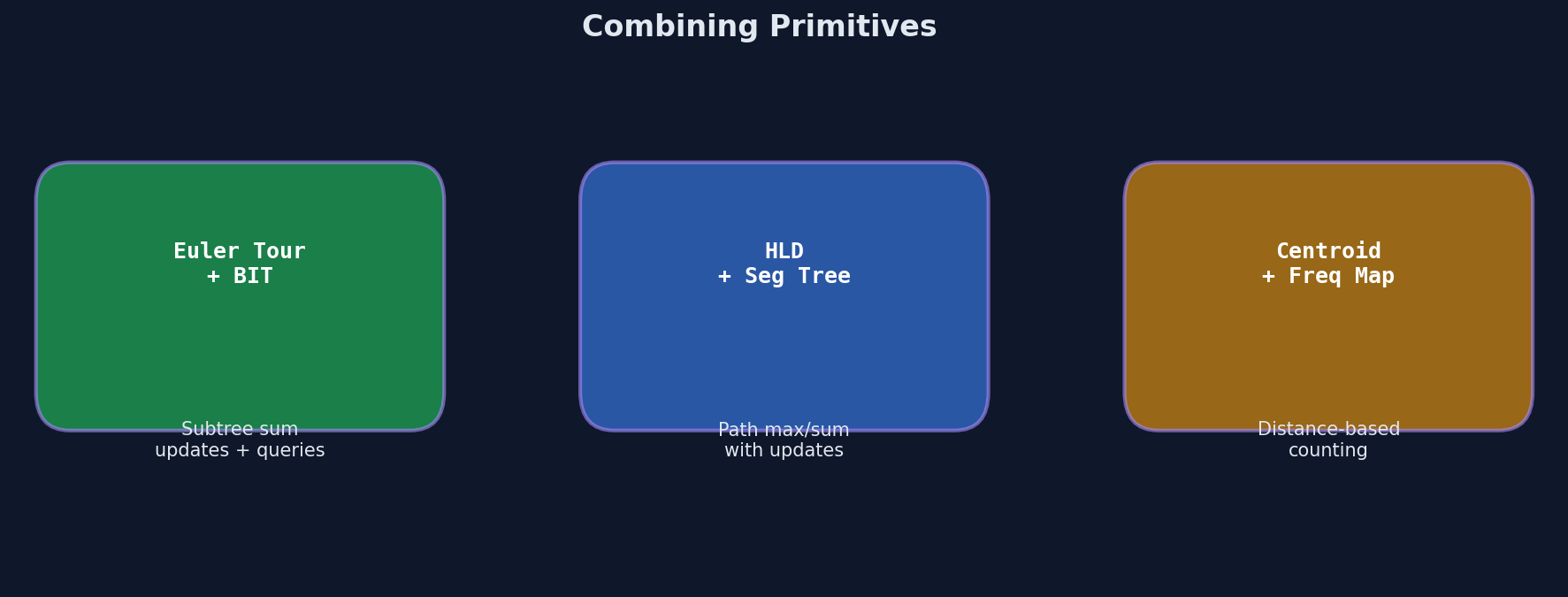 Combining Primitives

Euler Tour
+ BIT

Subtree sum
updates + queries

HLD
+ Seg Tree

Path max/sum
with updates

Centroid
+ Freq Map

Distance-based
counting